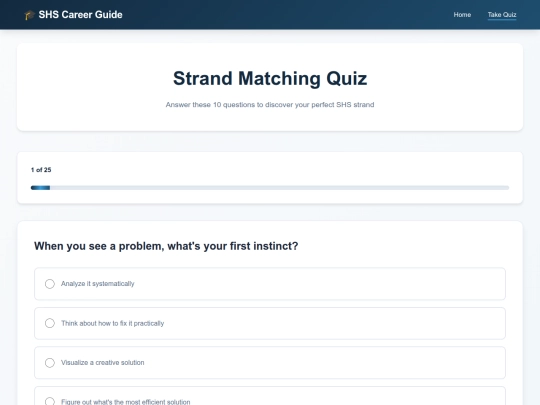 SHS Career Guide

Home Take Quiz

Strand Matching Quiz

Answer these 10 questions to discover your perfect SHS strand

1 of 25

When you see a problem, what's your first instinct?

Analyze it systematically

Think about how to fix it practically

Visualize a creative solution

Figure out what's the most efficient solution